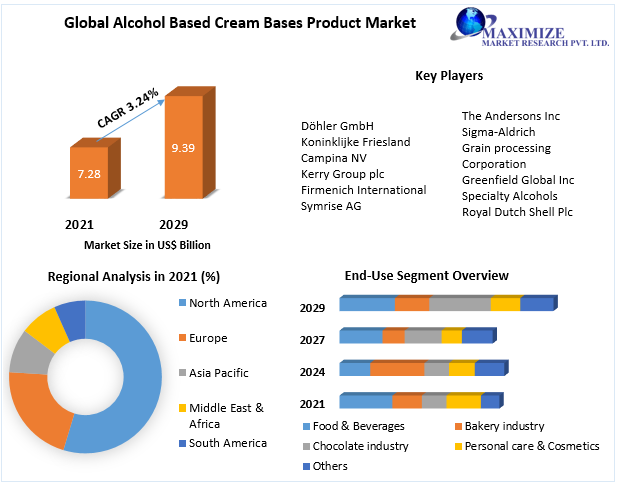 Global Alcohol Based Cream Bases Product Market

MAXIMIZE
MARKET RESEARCH PVT. LTD.

CAGR 3.24%

7.28

9.39

2021

2029

Market Size in US$ Billion

Key Players

Döhler GmbH
Koninklijke Friesland
Campina NV
Kerry Group plc
Firmenich International
Symrise AG

The Andersons Inc
Sigma-Aldrich
Grain processing
Corporation
Greenfield Global Inc
Specialty Alcohols
Royal Dutch Shell Plc

Regional Analysis in 2021 (%)

North America
Europe
Asia Pacific
Middle East & Africa
South America

End-Use Segment Overview

2029
2027
2024
2021

Food & Beverages
Bakery industry
Chocolate industry
Personal care & Cosmetics
Others